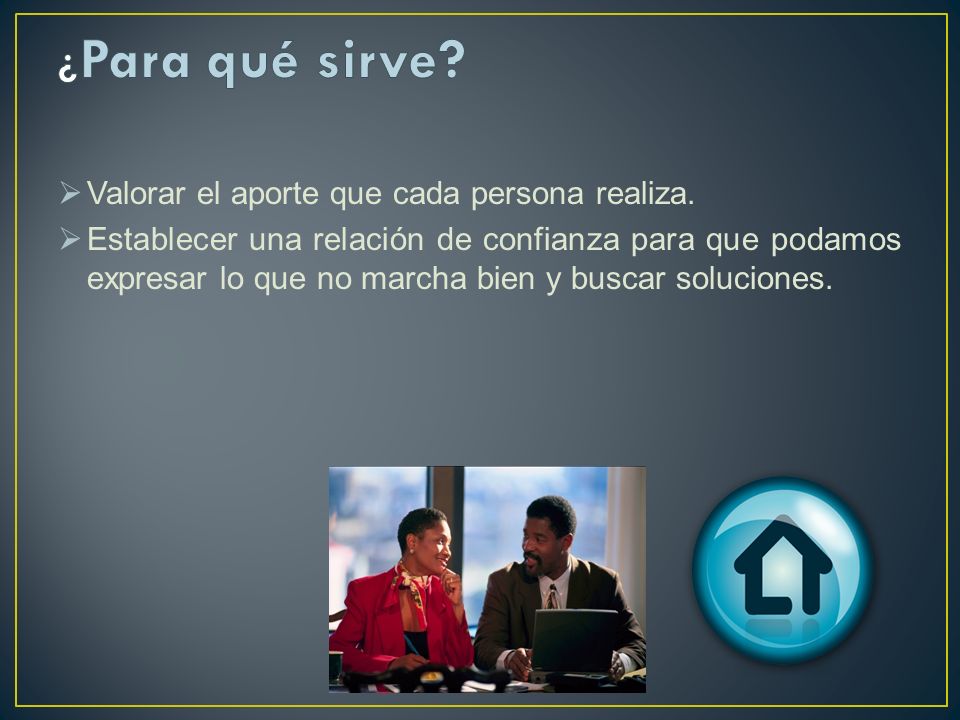 ¿Para qué sirve?

➢ Valorar el aporte que cada persona realiza.

➢ Establecer una relación de confianza para que podamos expresar lo que no marcha bien y buscar soluciones.